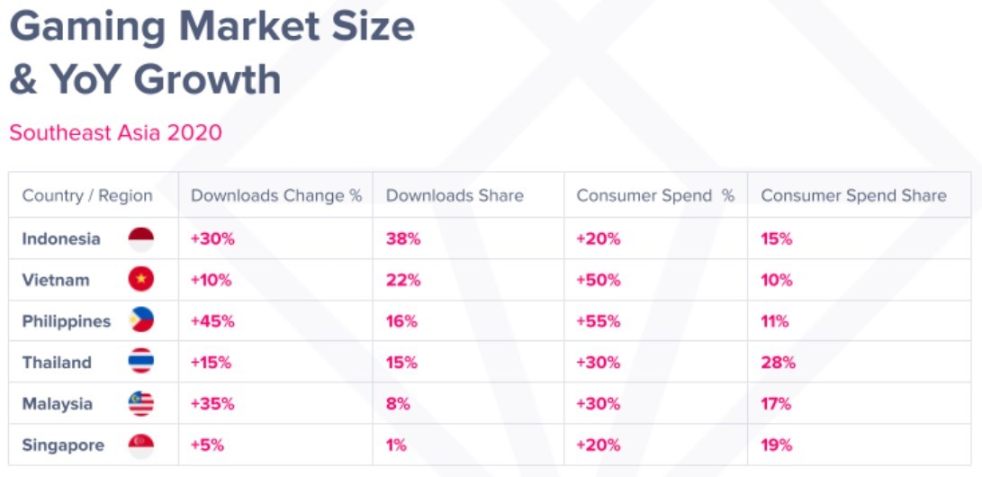 Gaming Market Size & YoY Growth

Southeast Asia 2020

| Country / Region | Downloads Change % | Downloads Share | Consumer Spend % | Consumer Spend Share |
|---|---|---|---|---|
| Indonesia | +30% | 38% | +20% | 15% |
| Vietnam | +10% | 22% | +50% | 10% |
| Philippines | +45% | 16% | +55% | 11% |
| Thailand | +15% | 15% | +30% | 28% |
| Malaysia | +35% | 8% | +30% | 17% |
| Singapore | +5% | 1% | +20% | 19% |